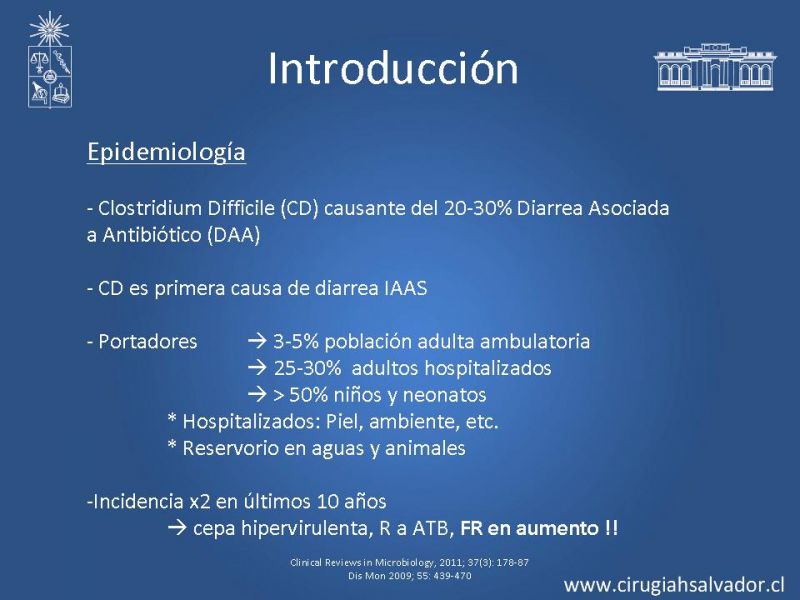 Introducción

Epidemiología

- Clostridium Difficile (CD) causante del 20-30% Diarrea Asociada a Antibiótico (DAA)

- CD es primera causa de diarrea IAAS

- Portadores → 3-5% población adulta ambulatoria
→ 25-30% adultos hospitalizados
→ > 50% niños y neonatos
* Hospitalizados: Piel, ambiente, etc.
* Reservorio en aguas y animales

-Incidencia x2 en últimos 10 años
→ cepa hipervirulenta, R a ATB, FR en aumento !!

Clinical Reviews in Microbiology, 2011; 37(3): 178-87
Dis Mon 2009; 55: 439-470

www.cirugiahsalvador.cl